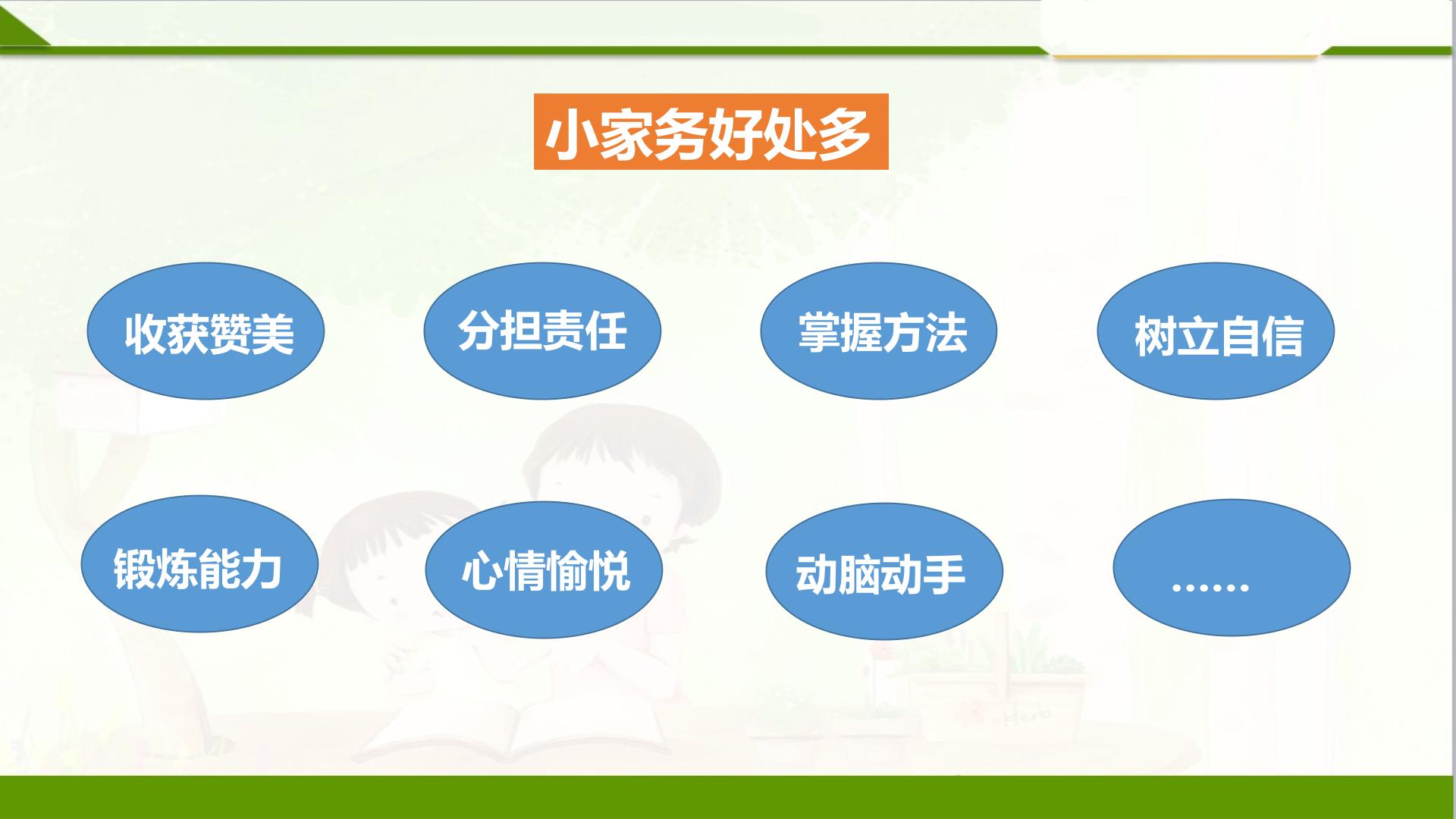 小家务好处多

收获赞美

分担责任

掌握方法

树立自信

锻炼能力

心情愉悦

动脑动手

......